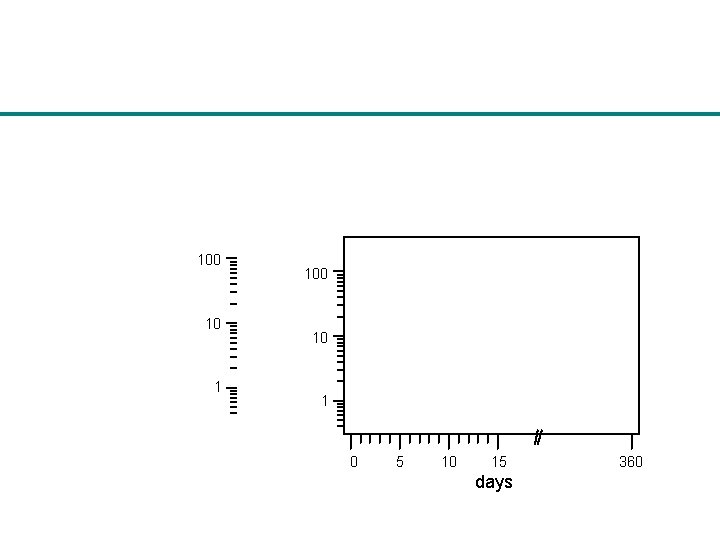 100
10
1

100
10
1
0 5 10 15 // 360
days